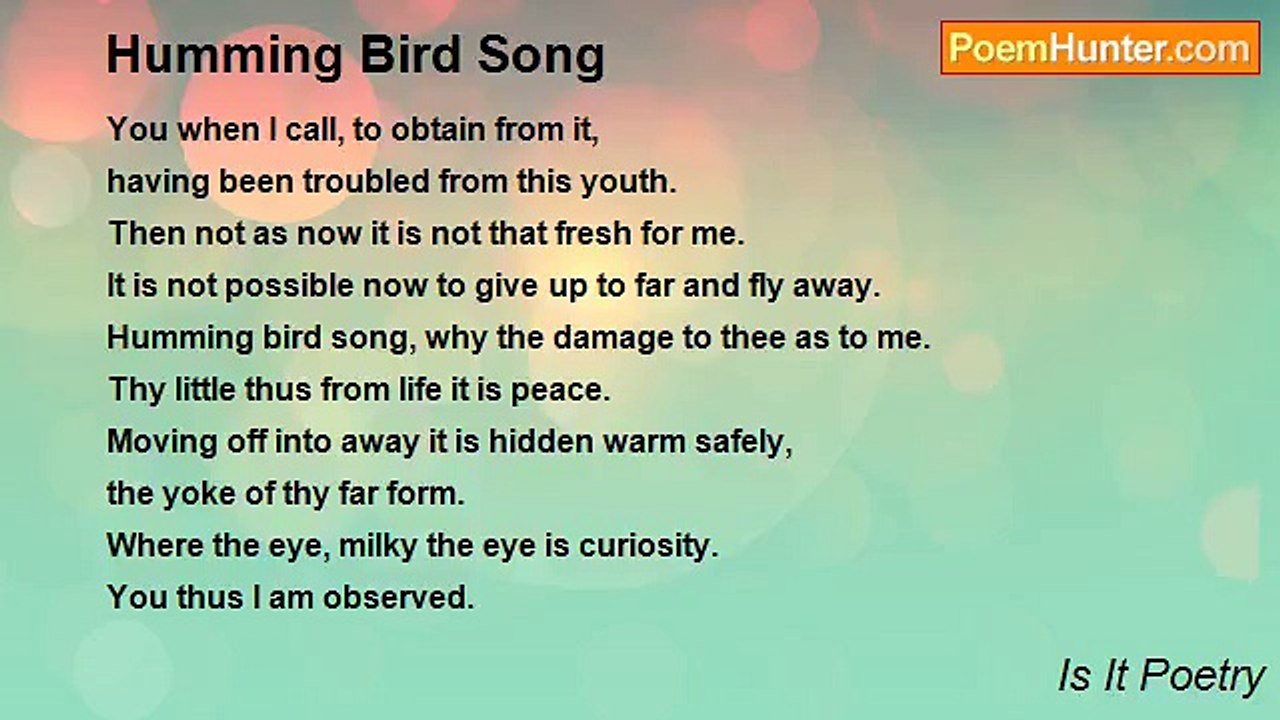 Humming Bird Song

PoemHunter.com

You when I call, to obtain from it,
having been troubled from this youth.
Then not as now it is not that fresh for me.
It is not possible now to give up to far and fly away.
Humming bird song, why the damage to thee as to me.
Thy little thus from life it is peace.
Moving off into away it is hidden warm safely,
the yoke of thy far form.
Where the eye, milky the eye is curiosity.
You thus I am observed.

Is It Poetry